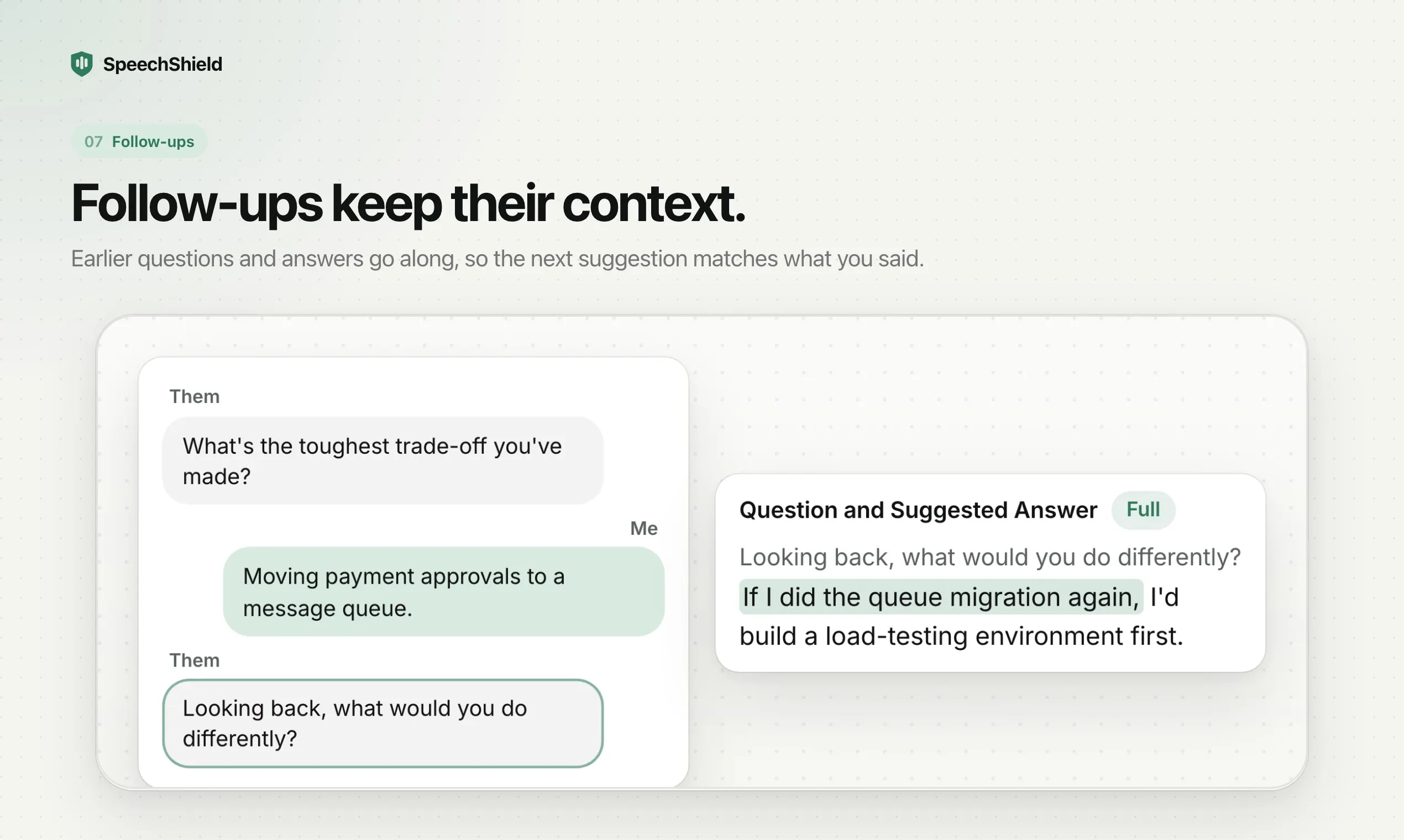 SpeechShield

07 Follow-ups

Follow-ups keep their context.

Earlier questions and answers go along, so the next suggestion matches what you said.

Them

What's the toughest trade-off you've made?

Me

Moving payment approvals to a message queue.

Them

Looking back, what would you do differently?

Question and Suggested Answer Full

Looking back, what would you do differently?

If I did the queue migration again, I'd build a load-testing environment first.